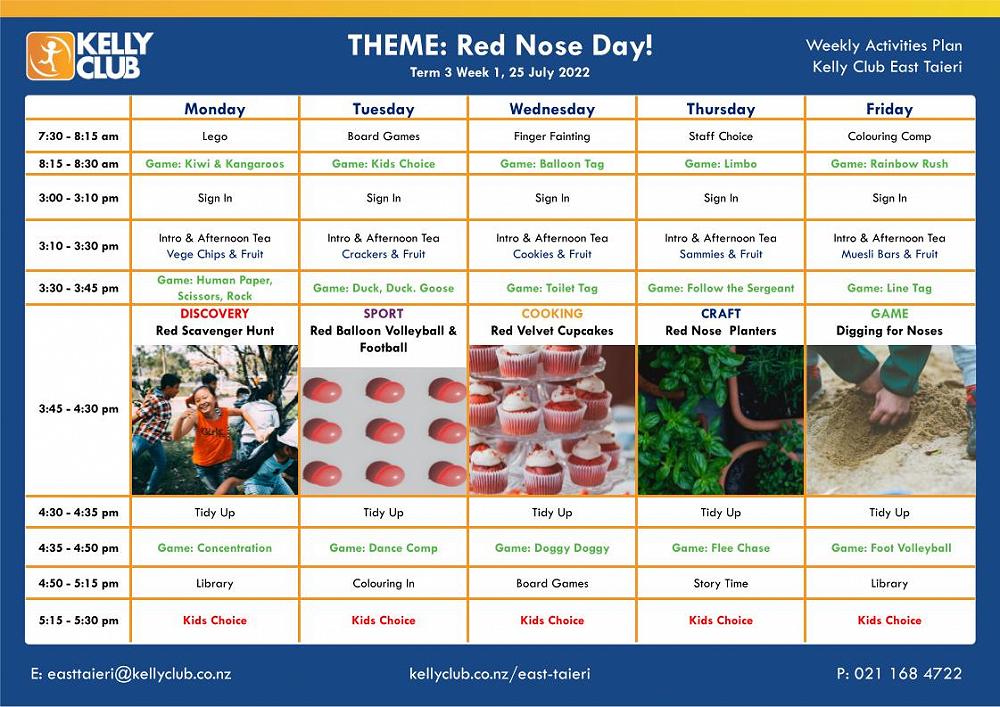 KELLY CLUB

THEME: Red Nose Day!
Term 3 Week 1, 25 July 2022

Weekly Activities Plan
Kelly Club East Taieri

| | Monday | Tuesday | Wednesday | Thursday | Friday |
|---|---|---|---|---|---|
| 7:30 - 8:15 am | Lego | Board Games | Finger Fainting | Staff Choice | Colouring Comp |
| 8:15 - 8:30 am | Game: Kiwi & Kangaroos | Game: Kids Choice | Game: Balloon Tag | Game: Limbo | Game: Rainbow Rush |
| 3:00 - 3:10 pm | Sign In | Sign In | Sign In | Sign In | Sign In |
| 3:10 - 3:30 pm | Intro & Afternoon Tea Vege Chips & Fruit | Intro & Afternoon Tea Crackers & Fruit | Intro & Afternoon Tea Cookies & Fruit | Intro & Afternoon Tea Sammies & Fruit | Intro & Afternoon Tea Muesli Bars & Fruit |
| 3:30 - 3:45 pm | Game: Human Paper, Scissors, Rock | Game: Duck, Duck. Goose | Game: Toilet Tag | Game: Follow the Sergeant | Game: Line Tag |
| 3:45 - 4:30 pm | DISCOVERY Red Scavenger Hunt | SPORT Red Balloon Volleyball & Football | COOKING Red Velvet Cupcakes | CRAFT Red Nose Planters | GAME Digging for Noses |
| 4:30 - 4:35 pm | Tidy Up | Tidy Up | Tidy Up | Tidy Up | Tidy Up |
| 4:35 - 4:50 pm | Game: Concentration | Game: Dance Comp | Game: Doggy Doggy | Game: Flee Chase | Game: Foot Volleyball |
| 4:50 - 5:15 pm | Library | Colouring In | Board Games | Story Time | Library |
| 5:15 - 5:30 pm | Kids Choice | Kids Choice | Kids Choice | Kids Choice | Kids Choice |

E: easttaieri@kellyclub.co.nz    kellyclub.co.nz/east-taieri    P: 021 168 4722